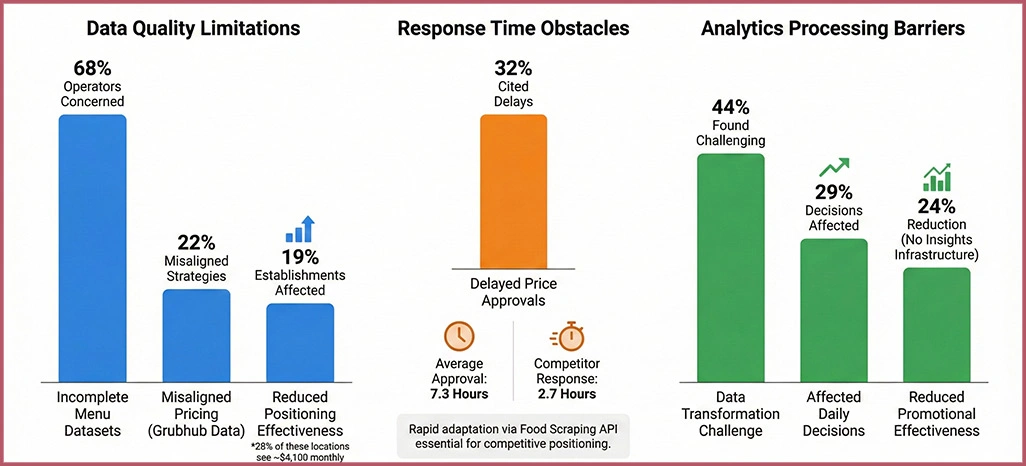 Data Quality Limitations

68%
Operators Concerned

22%
Misaligned Strategies

19%
Establishments Affected

Incomplete Menu Datasets

Misaligned Pricing (Grubhub Data)

Reduced Positioning Effectiveness

*28% of these locations see ~$4,100 monthly

Response Time Obstacles

32%
Cited Delays

Delayed Price Approvals

Average Approval: 7.3 Hours

Competitor Response: 2.7 Hours

Rapid adaptation via Food Scraping API essential for competitive positioning.

Analytics Processing Barriers

44%
Found Challenging

29%
Decisions Affected

24%
Reduction (No Insights Infrastructure)

Data Transformation Challenge

Affected Daily Decisions

Reduced Promotional Effectiveness